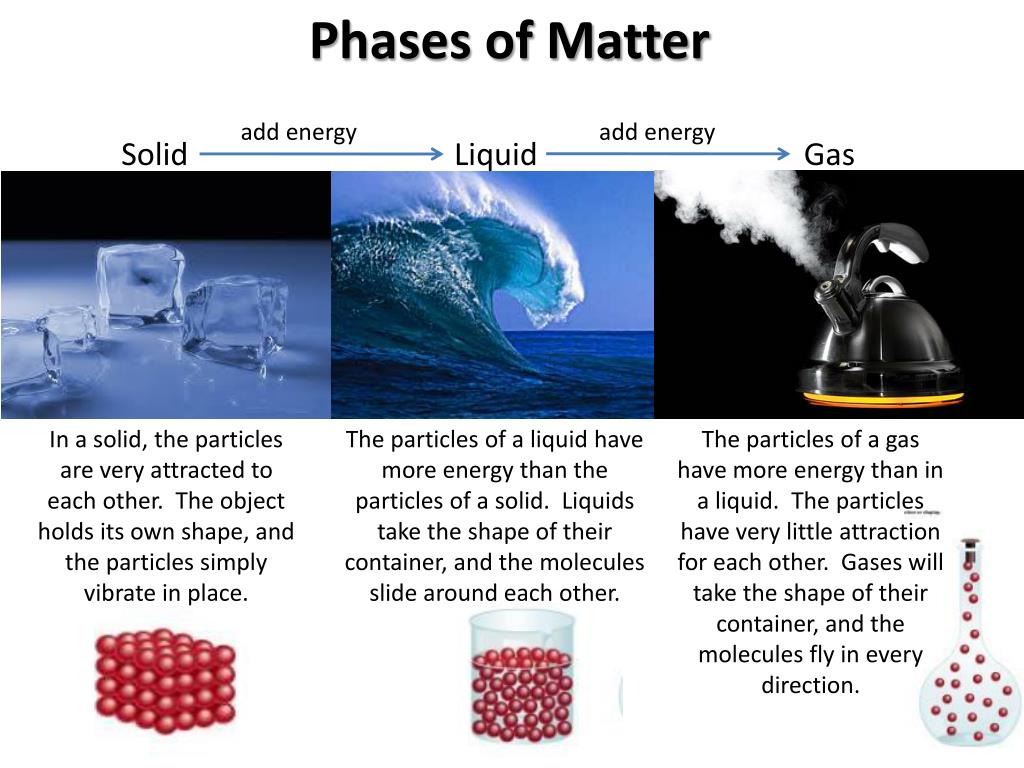 Phases of Matter

Solid add energy Liquid add energy Gas

In a solid, the particles are very attracted to each other. The object holds its own shape, and the particles simply vibrate in place.

The particles of a liquid have more energy than the particles of a solid. Liquids take the shape of their container, and the molecules slide around each other.

The particles of a gas have more energy than in a liquid. The particles have very little attraction for each other. Gases will take the shape of their container, and the molecules fly in every direction.